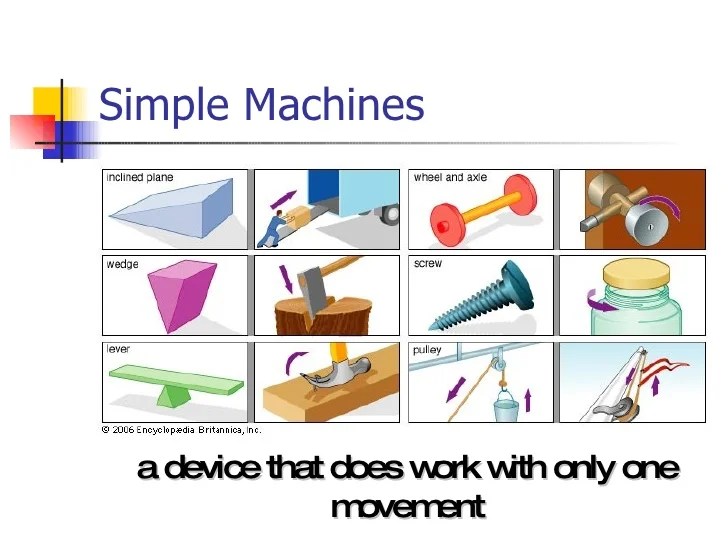 Simple Machines

inclined plane

wheel and axle

wedge

screw

lever

pulley

© 2006 Encyclopædia Britannica, Inc.

a device that does work with only one movement